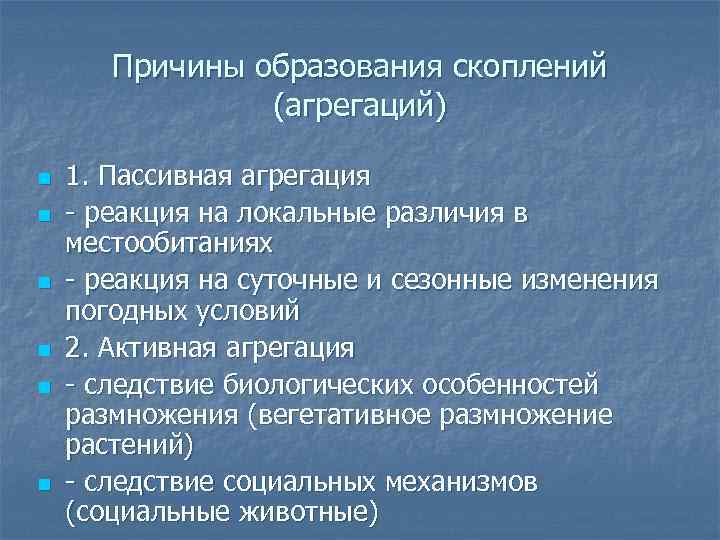 Причины образования скоплений (агрегаций)

1. Пассивная агрегация

- реакция на локальные различия в местообитаниях

- реакция на суточные и сезонные изменения погодных условий

2. Активная агрегация

- следствие биологических особенностей размножения (вегетативное размножение растений)

- следствие социальных механизмов (социальные животные)